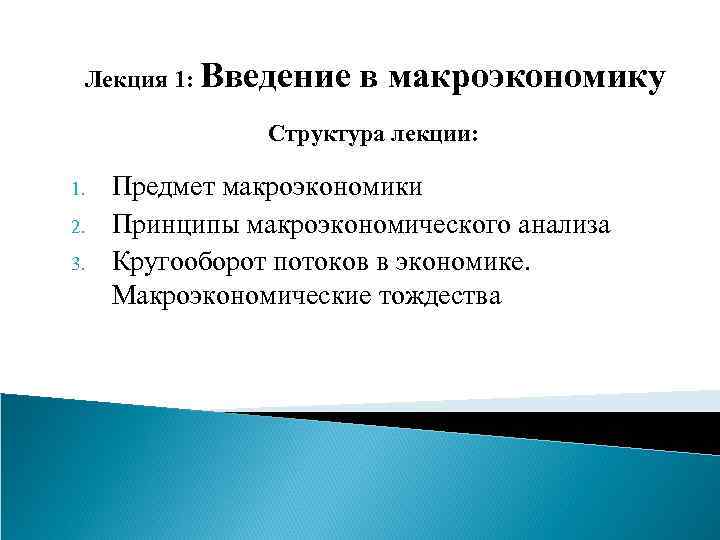 Лекция 1: Введение в макроэкономику

Структура лекции:

1. Предмет макроэкономики
2. Принципы макроэкономического анализа
3. Кругооборот потоков в экономике. Макроэкономические тождества